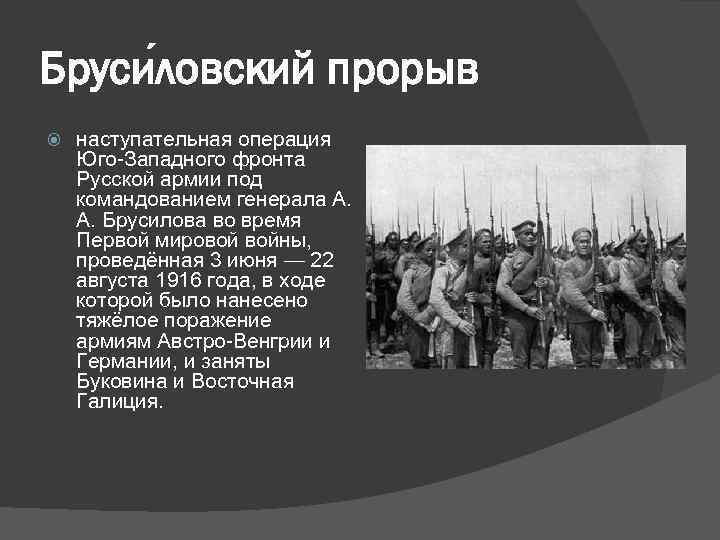 Бруси́ловский прорыв

наступательная операция Юго-Западного фронта Русской армии под командованием генерала А. А. Брусилова во время Первой мировой войны, проведённая 3 июня — 22 августа 1916 года, в ходе которой было нанесено тяжёлое поражение армиям Австро-Венгрии и Германии, и заняты Буковина и Восточная Галиция.